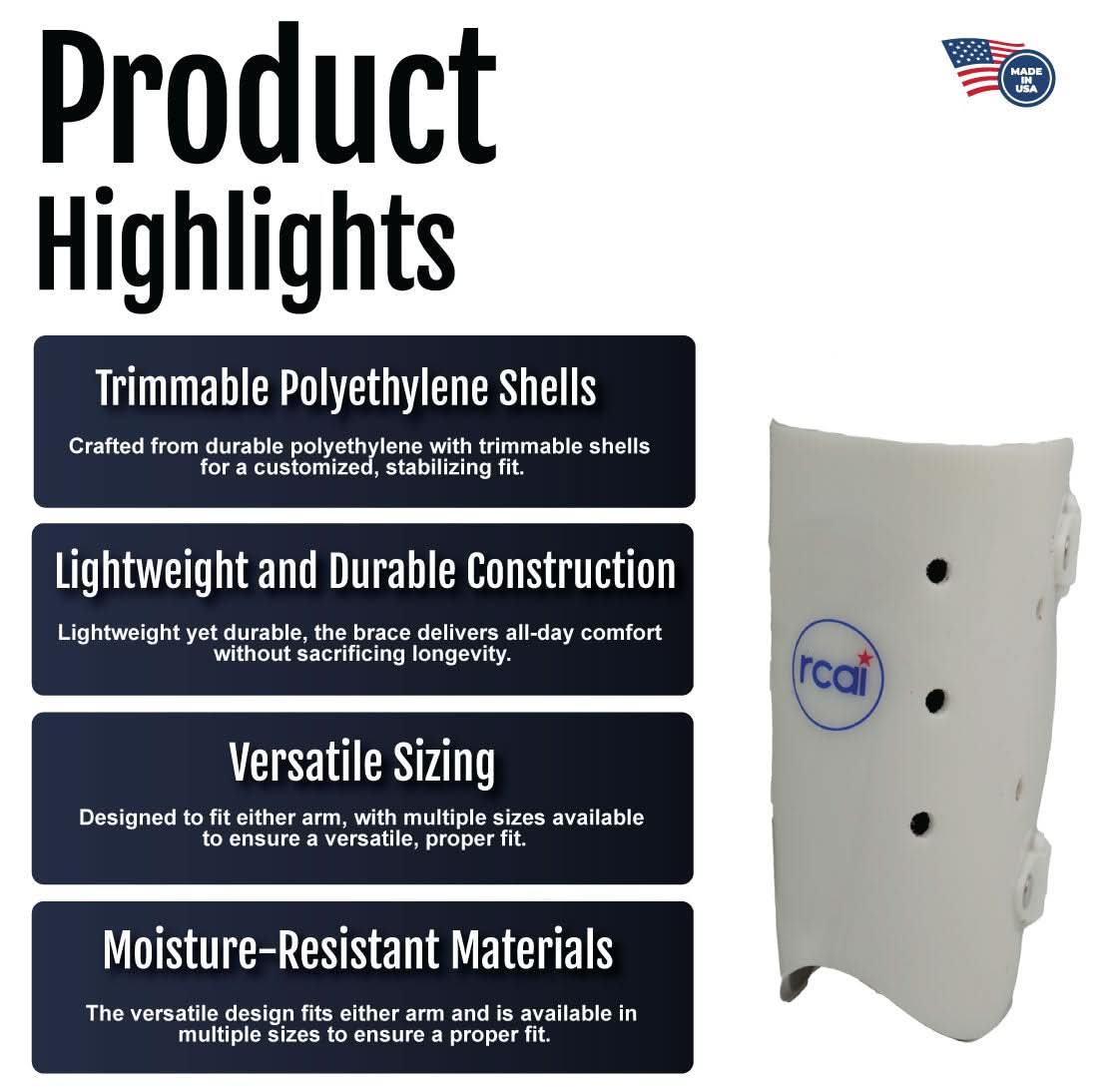 Product
Highlights

MADE IN USA

Trimmable Polyethylene Shells

Crafted from durable polyethylene with trimmable shells for a customized, stabilizing fit.

Lightweight and Durable Construction

Lightweight yet durable, the brace delivers all-day comfort without sacrificing longevity.

Versatile Sizing

Designed to fit either arm, with multiple sizes available to ensure a versatile, proper fit.

Moisture-Resistant Materials

The versatile design fits either arm and is available in multiple sizes to ensure a proper fit.

rcai